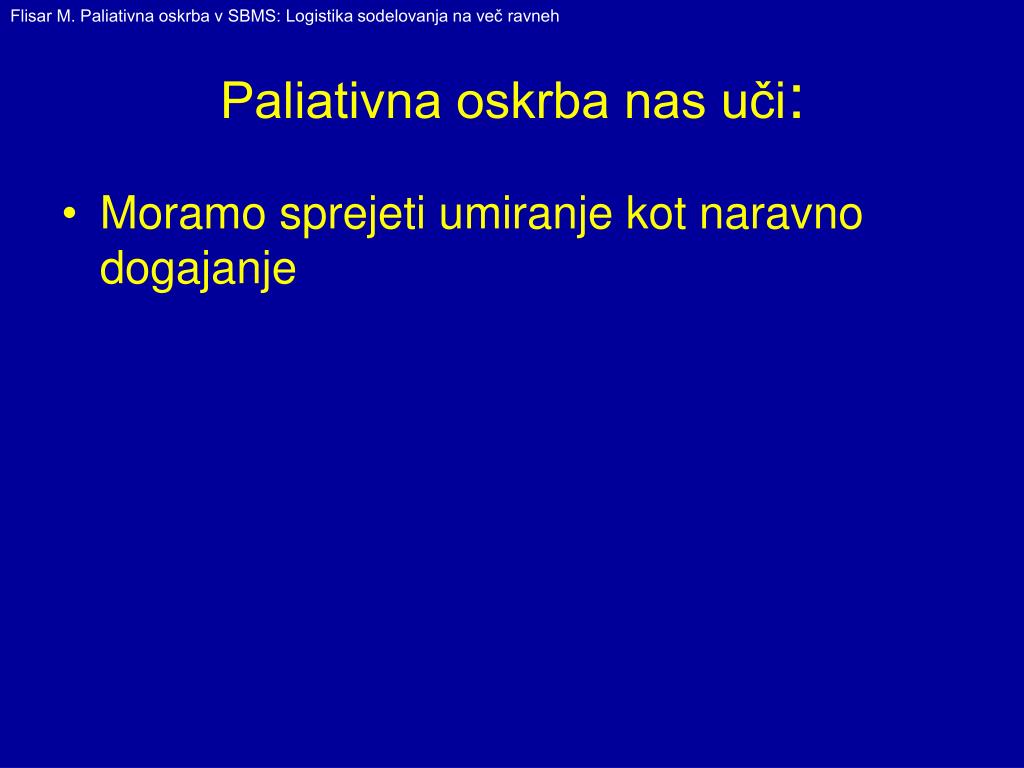 Flisar M. Paliativna oskrba v SBMS: Logistika sodelovanja na več ravneh

Paliativna oskrba nas uči:

• Moramo sprejeti umiranje kot naravno dogajanje